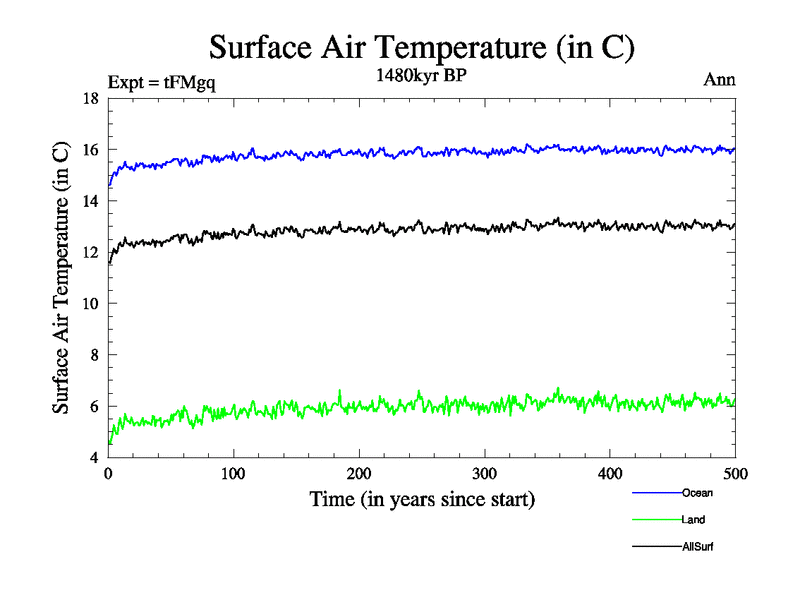 Surface Air Temperature (in C)

Expt = tFMgq

1480kyr BP

Ann

Surface Air Temperature (in C)

18
16
14
12
10
8
6
4

0
100
200
300
400
500

Time (in years since start)

Ocean
Land
AllSurf